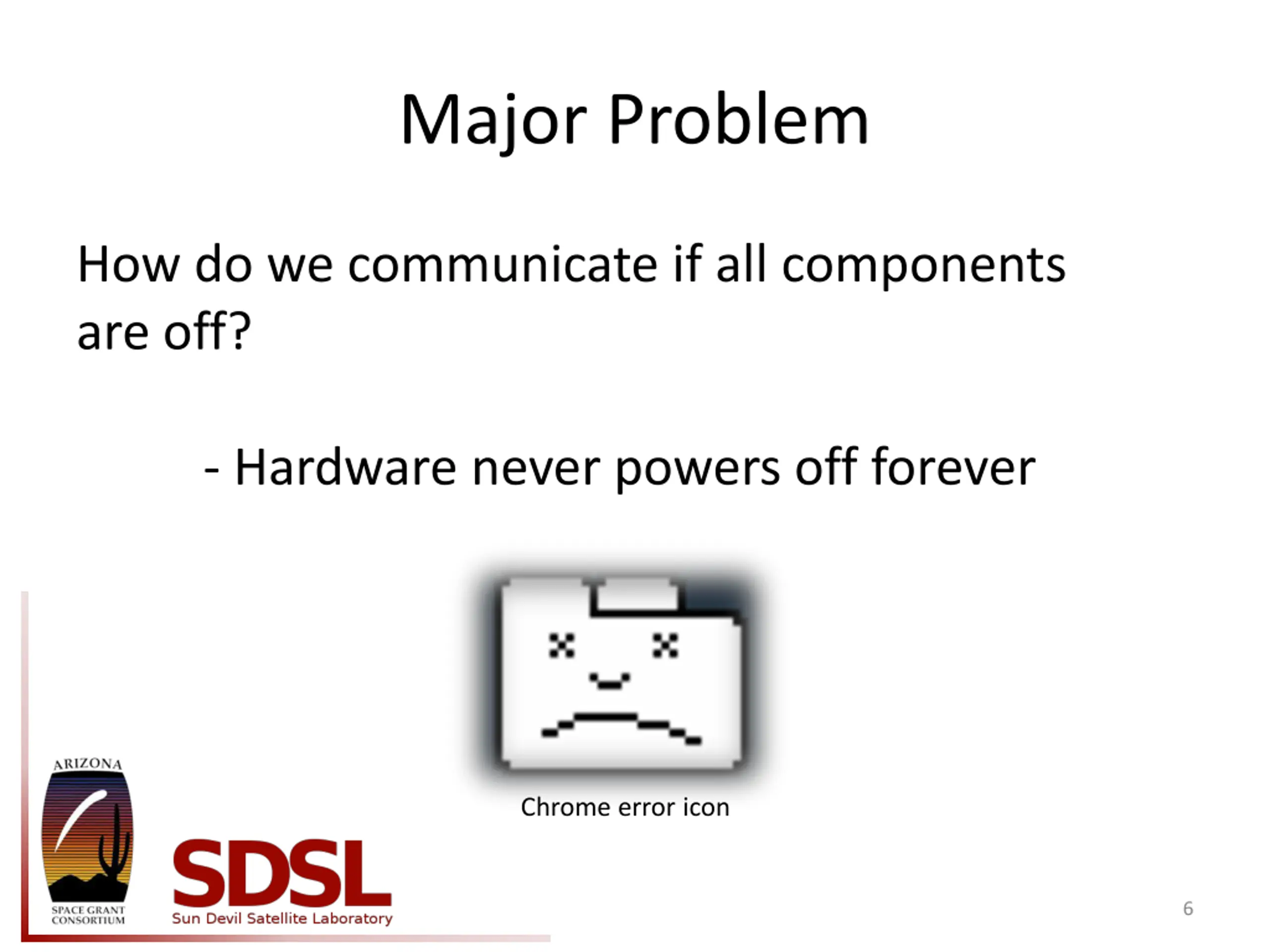 Major Problem

How do we communicate if all components are off?

- Hardware never powers off forever

Chrome error icon

ARIZONA
SPACE GRANT CONSORTIUM

SDSL
Sun Devil Satellite Laboratory

6